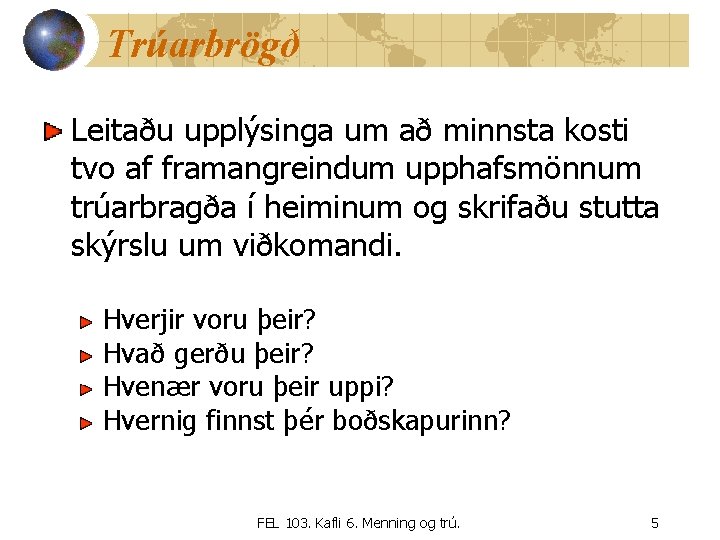 Trúarbrögð

Leitaðu upplýsinga um að minnsta kosti tvo af framangreindum upphafsmönnum trúarbragða í heiminum og skrifaðu stutta skýrslu um viðkomandi.

Hverjir voru þeir?
Hvað gerðu þeir?
Hvenær voru þeir uppi?
Hvernig finnst þér boðskapurinn?

FEL 103. Kafli 6. Menning og trú.

5